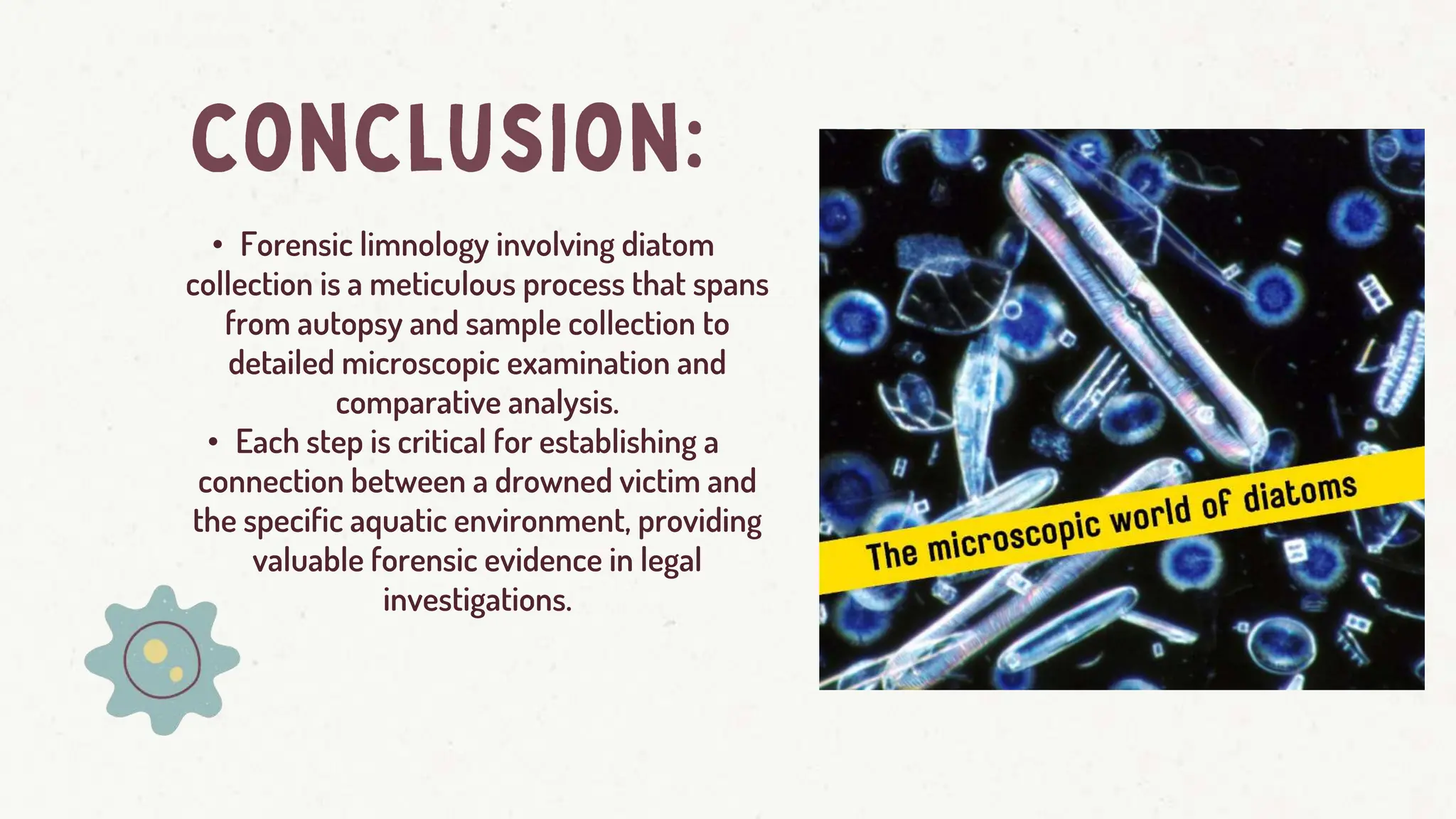 CONCLUSION:

• Forensic limnology involving diatom collection is a meticulous process that spans from autopsy and sample collection to detailed microscopic examination and comparative analysis.

• Each step is critical for establishing a connection between a drowned victim and the specific aquatic environment, providing valuable forensic evidence in legal investigations.

The microscopic world of diatoms